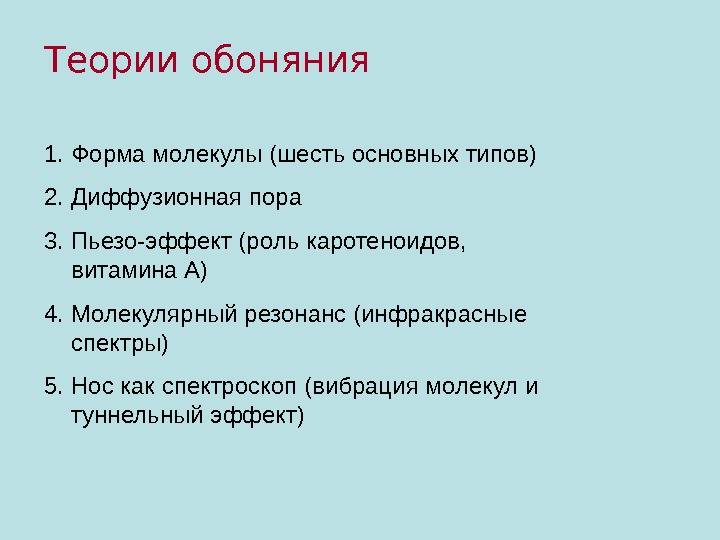 Теории обоняния

1. Форма молекулы (шесть основных типов)

2. Диффузионная пора

3. Пьезо-эффект (роль каротеноидов, витамина А)

4. Молекулярный резонанс (инфракрасные спектры)

5. Нос как спектроскоп (вибрация молекул и туннельный эффект)